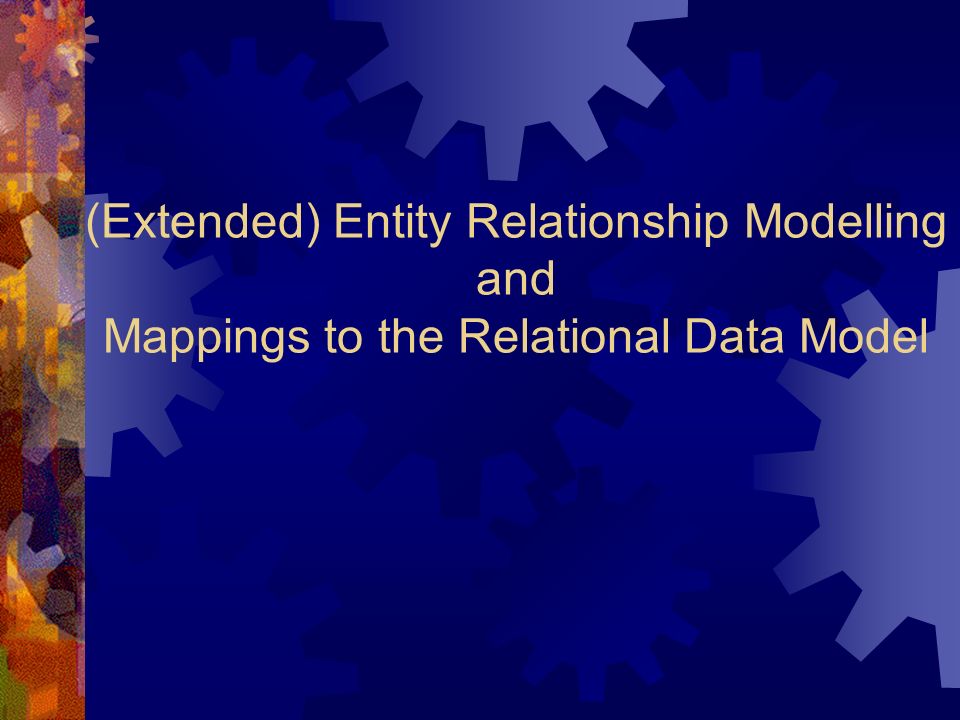 (Extended) Entity Relationship Modelling
and
Mappings to the Relational Data Model